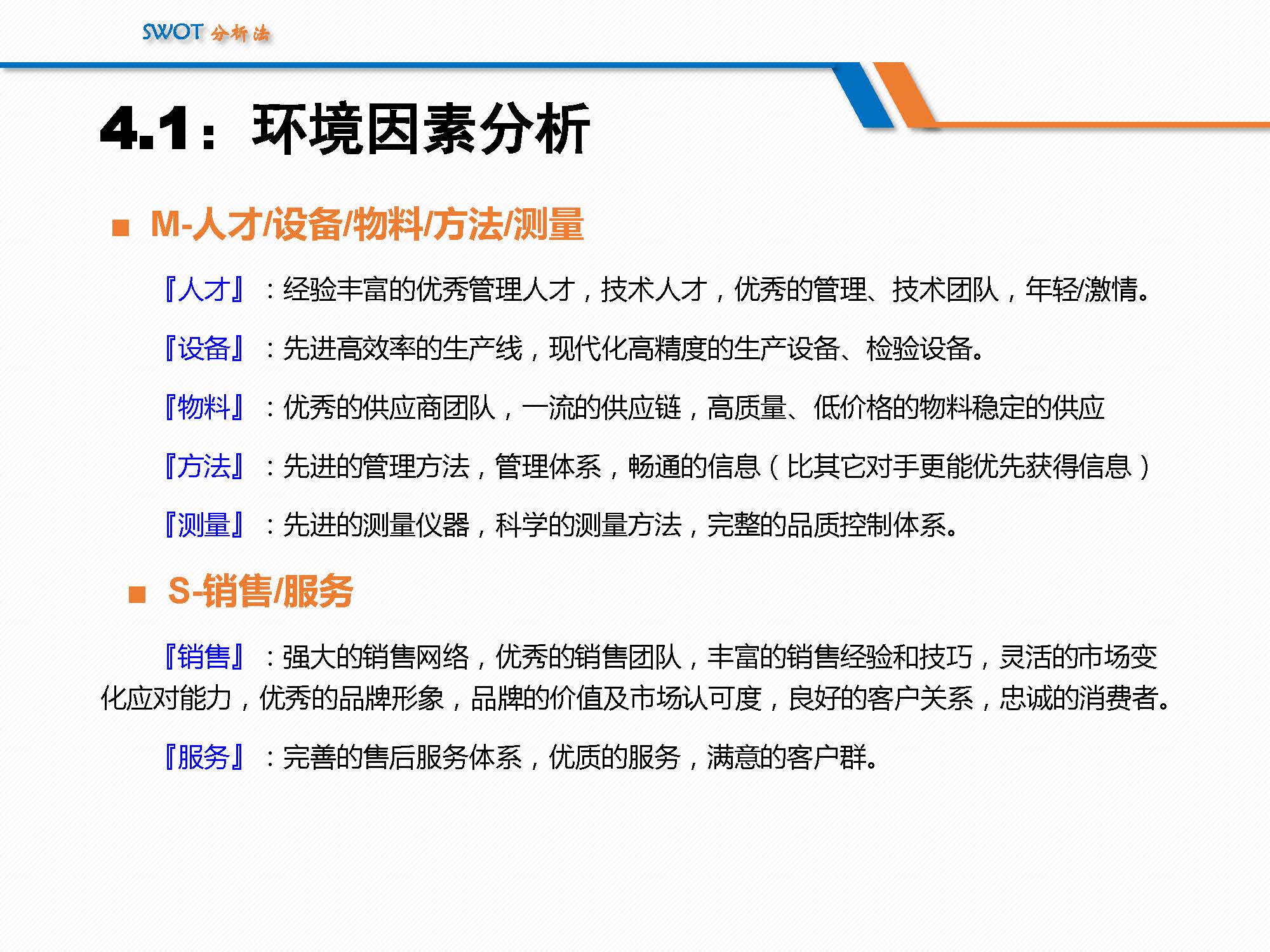 SWOT 分析法

4.1：环境因素分析

■ M-人才/设备/物料/方法/测量

『人才』：经验丰富的优秀管理人才，技术人才，优秀的管理、技术团队，年轻/激情。

『设备』：先进高效率的生产线，现代化高精度的生产设备、检验设备。

『物料』：优秀的供应商团队，一流的供应链，高质量、低价格的物料稳定的供应

『方法』：先进的管理方法，管理体系，畅通的信息（比其它对手更能优先获得信息）

『测量』：先进的测量仪器，科学的测量方法，完整的品质控制体系。

■ S-销售/服务

『销售』：强大的销售网络，优秀的销售团队，丰富的销售经验和技巧，灵活的市场变化应对能力，优秀的品牌形象，品牌的价值及市场认可度，良好的客户关系，忠诚的消费者。

『服务』：完善的售后服务体系，优质的服务，满意的客户群。